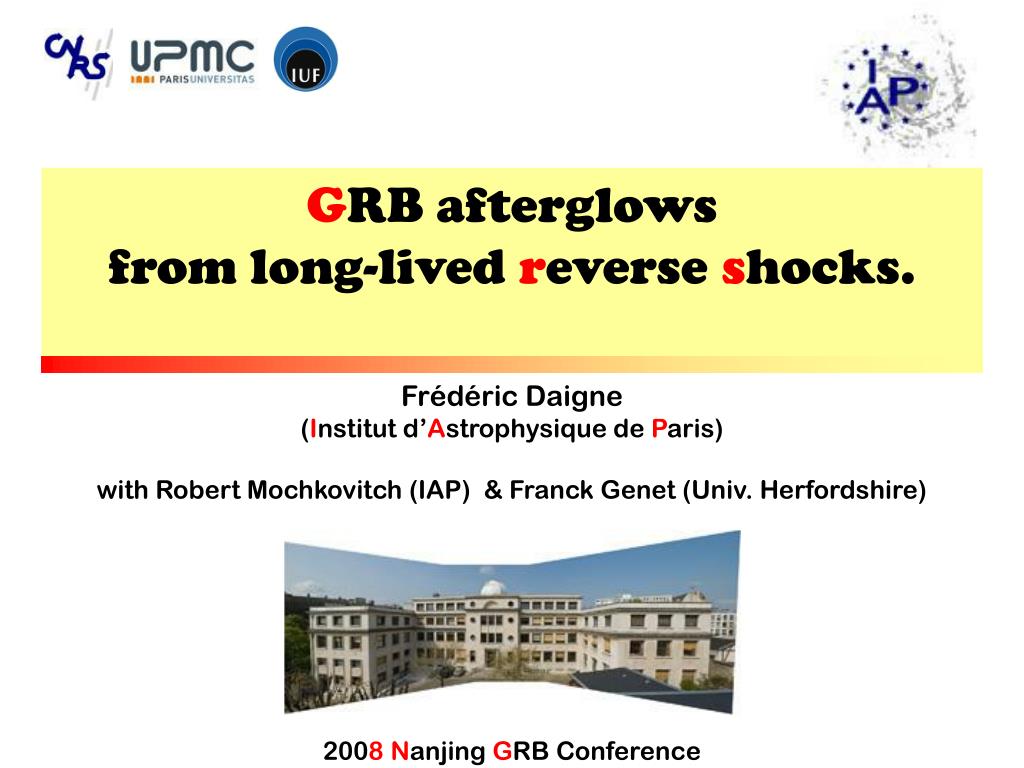 CNRS UPMC PARISUNIVERSITAS IUF

IAP

GRB afterglows
from long-lived reverse shocks.

Frédéric Daigne
(Institut d'Astrophysique de Paris)

with Robert Mochkovitch (IAP) & Franck Genet (Univ. Herfordshire)

2008 Nanjing GRB Conference